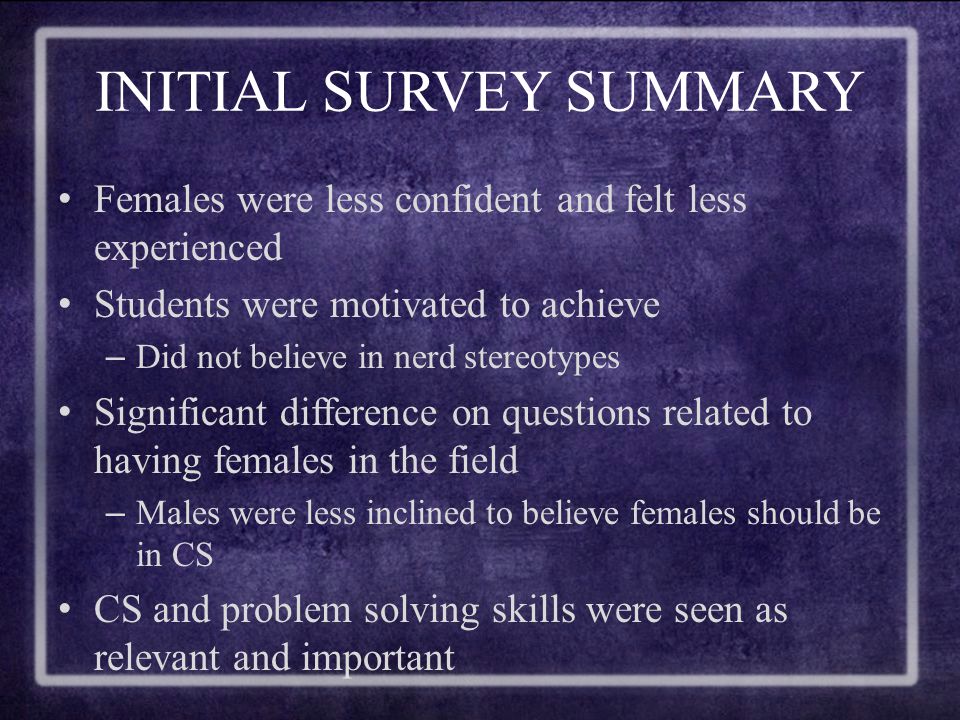 INITIAL SURVEY SUMMARY

• Females were less confident and felt less experienced
• Students were motivated to achieve
– Did not believe in nerd stereotypes
• Significant difference on questions related to having females in the field
– Males were less inclined to believe females should be in CS
• CS and problem solving skills were seen as relevant and important